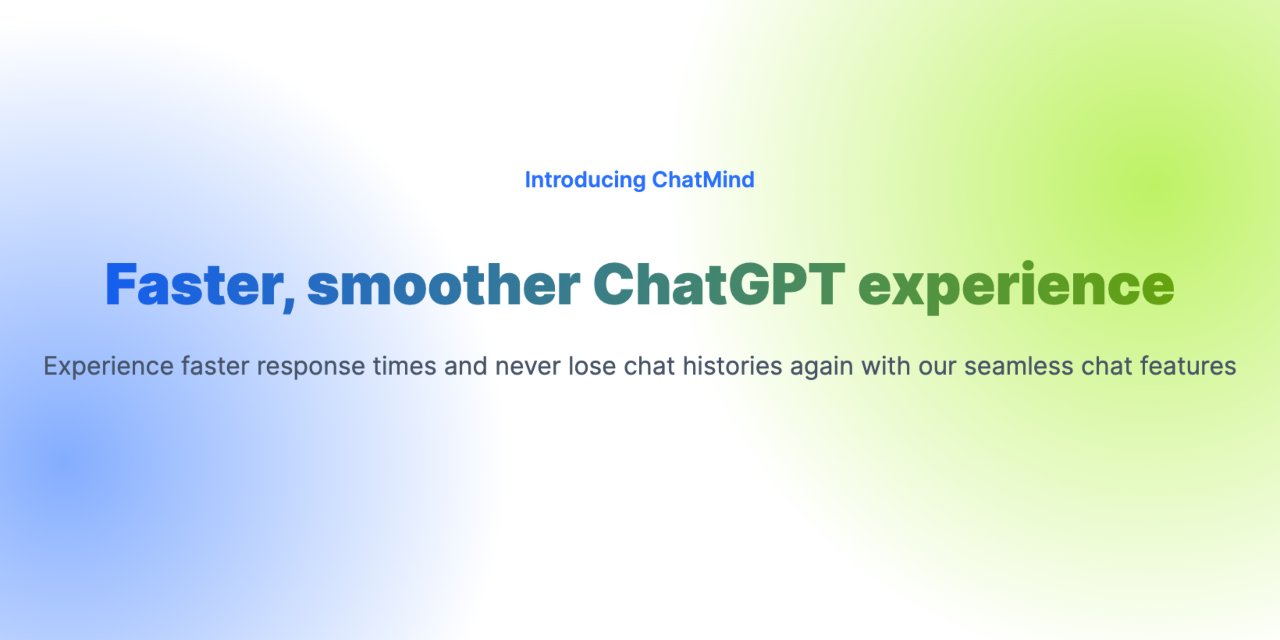 Introducing ChatMind

Faster, smoother ChatGPT experience

Experience faster response times and never lose chat histories again with our seamless chat features